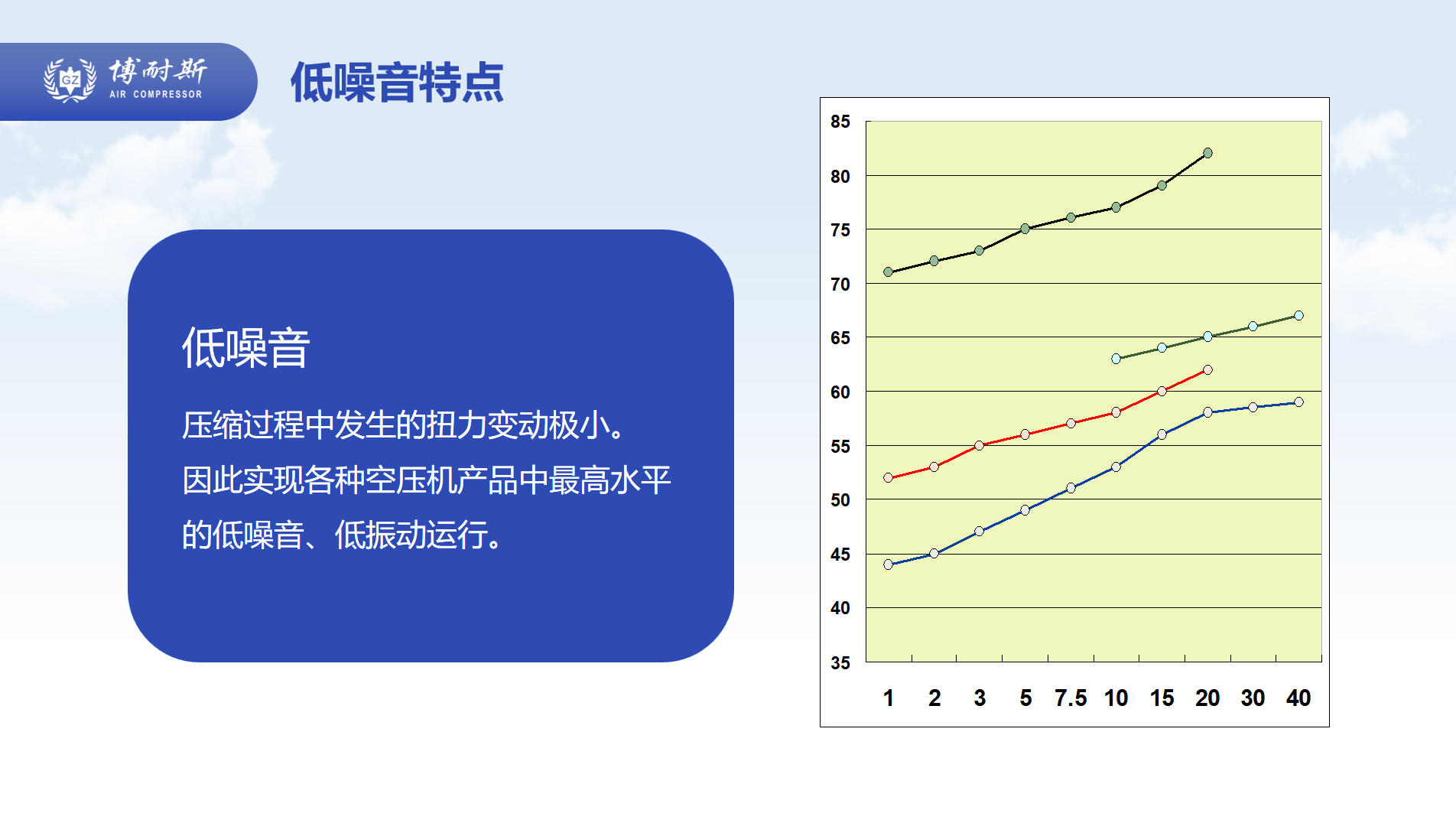 GZ 博耐斯 AIR COMPRESSOR

低噪音特点

低噪音

压缩过程中发生的扭力变动极小。因此实现各种空压机产品中最高水平的低噪音、低振动运行。

85
80
75
70
65
60
55
50
45
40
35

1 2 3 5 7.5 10 15 20 30 40